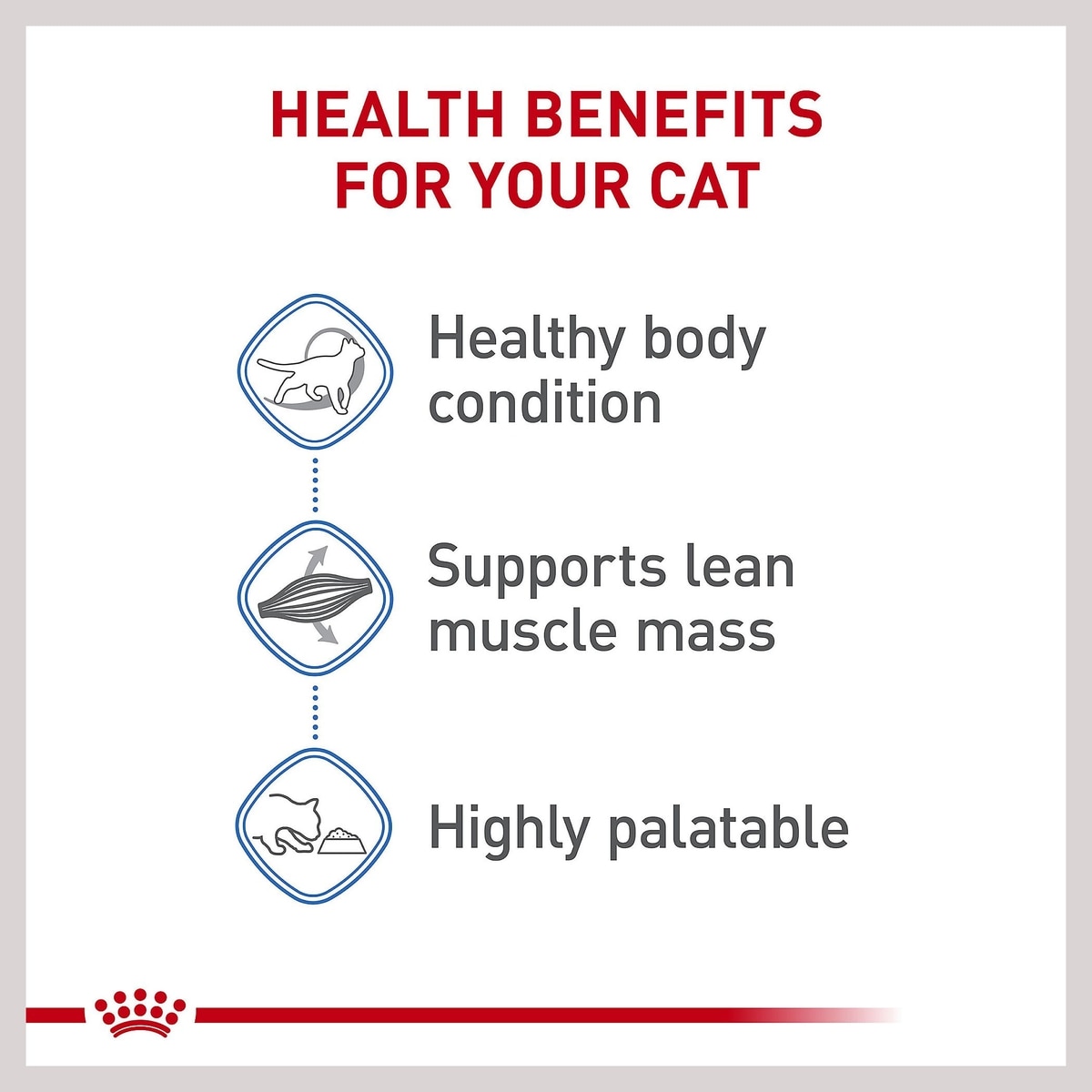 HEALTH BENEFITS FOR YOUR CAT

Healthy body condition

Supports lean muscle mass

Highly palatable